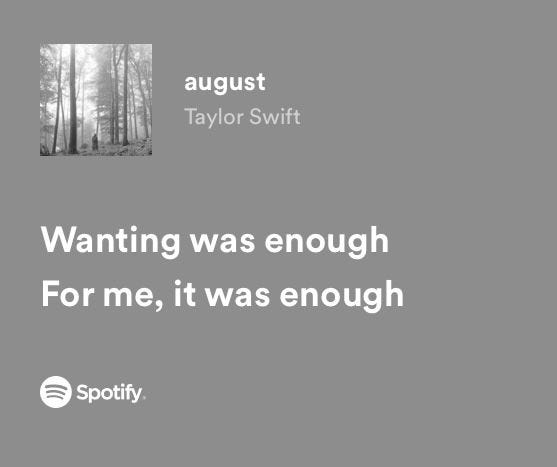 august
Taylor Swift

Wanting was enough
For me, it was enough

Spotify